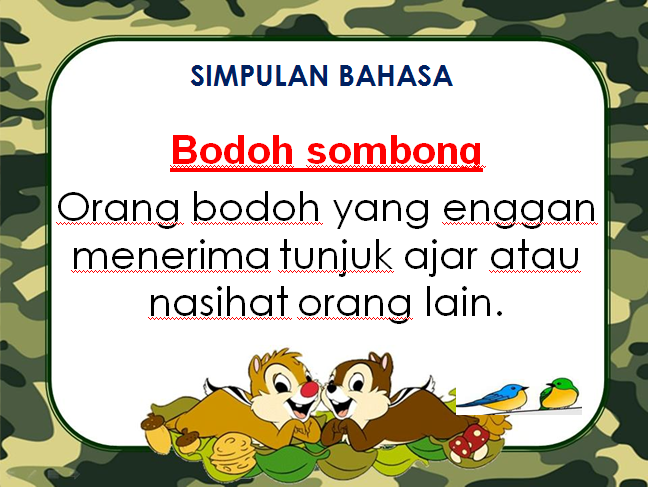 SIMPULAN BAHASA

Bodoh sombong

Orang bodoh yang enggan menerima tunjuk ajar atau nasihat orang lain.